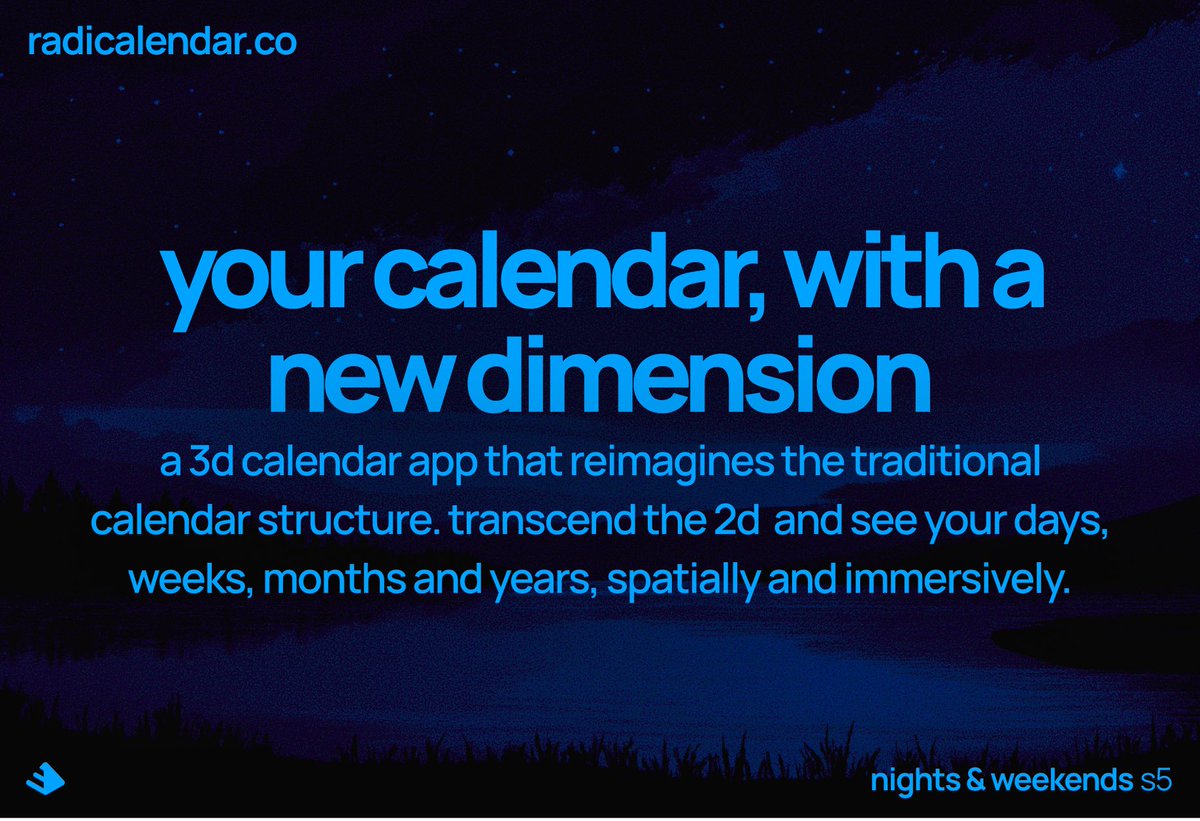 radicalendar.co

your calendar, with a new dimension

a 3d calendar app that reimagines the traditional calendar structure. transcend the 2d and see your days, weeks, months and years, spatially and immersively.

nights & weekends s5